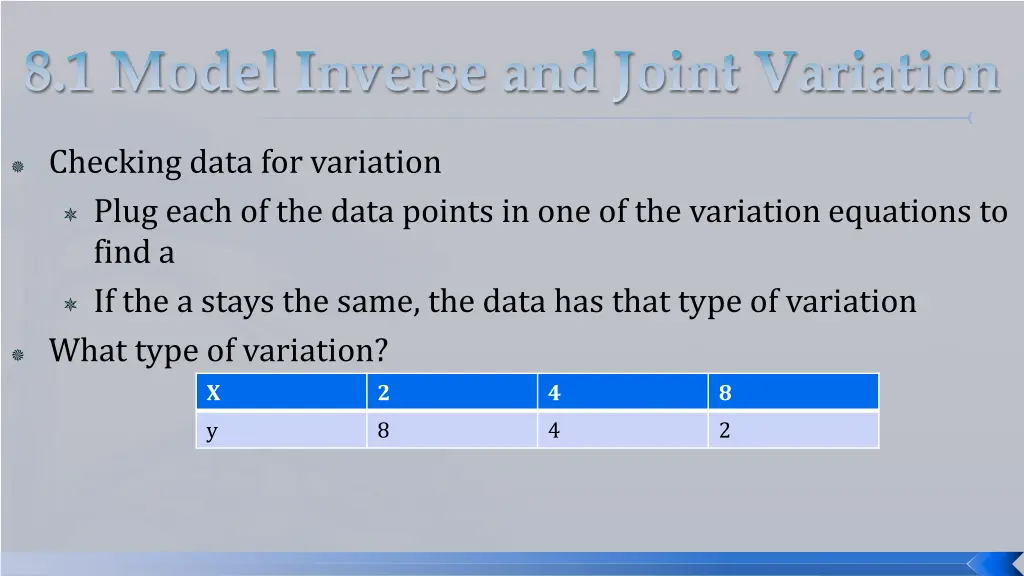 8.1 Model Inverse and Joint Variation

Checking data for variation

Plug each of the data points in one of the variation equations to find a

If the a stays the same, the data has that type of variation

What type of variation?

| X | 2 | 4 | 8 |
|---|---|---|---|
| y | 8 | 4 | 2 |